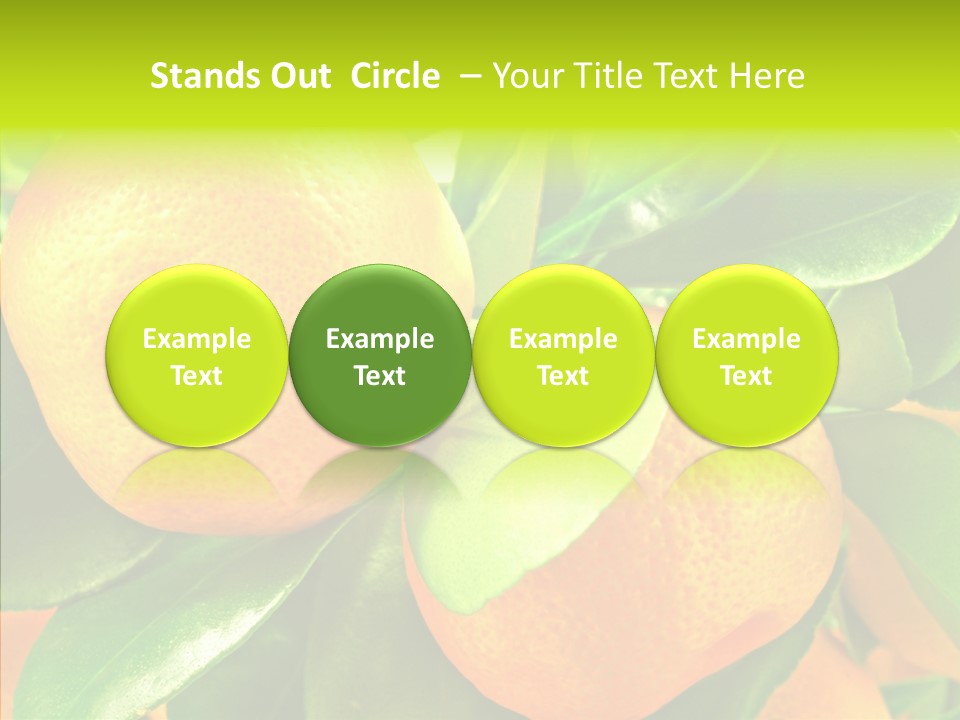 Stands Out Circle – Your Title Text Here

Example Text

Example Text

Example Text

Example Text